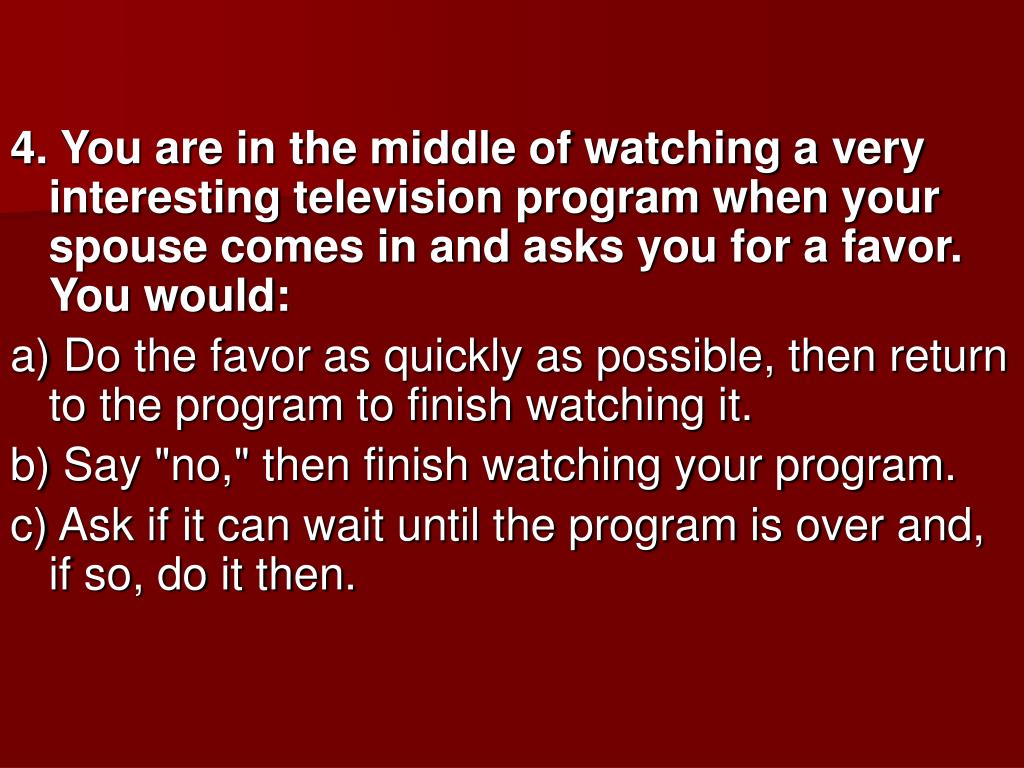 4. You are in the middle of watching a very interesting television program when your spouse comes in and asks you for a favor. You would:

a) Do the favor as quickly as possible, then return to the program to finish watching it.

b) Say "no," then finish watching your program.

c) Ask if it can wait until the program is over and, if so, do it then.